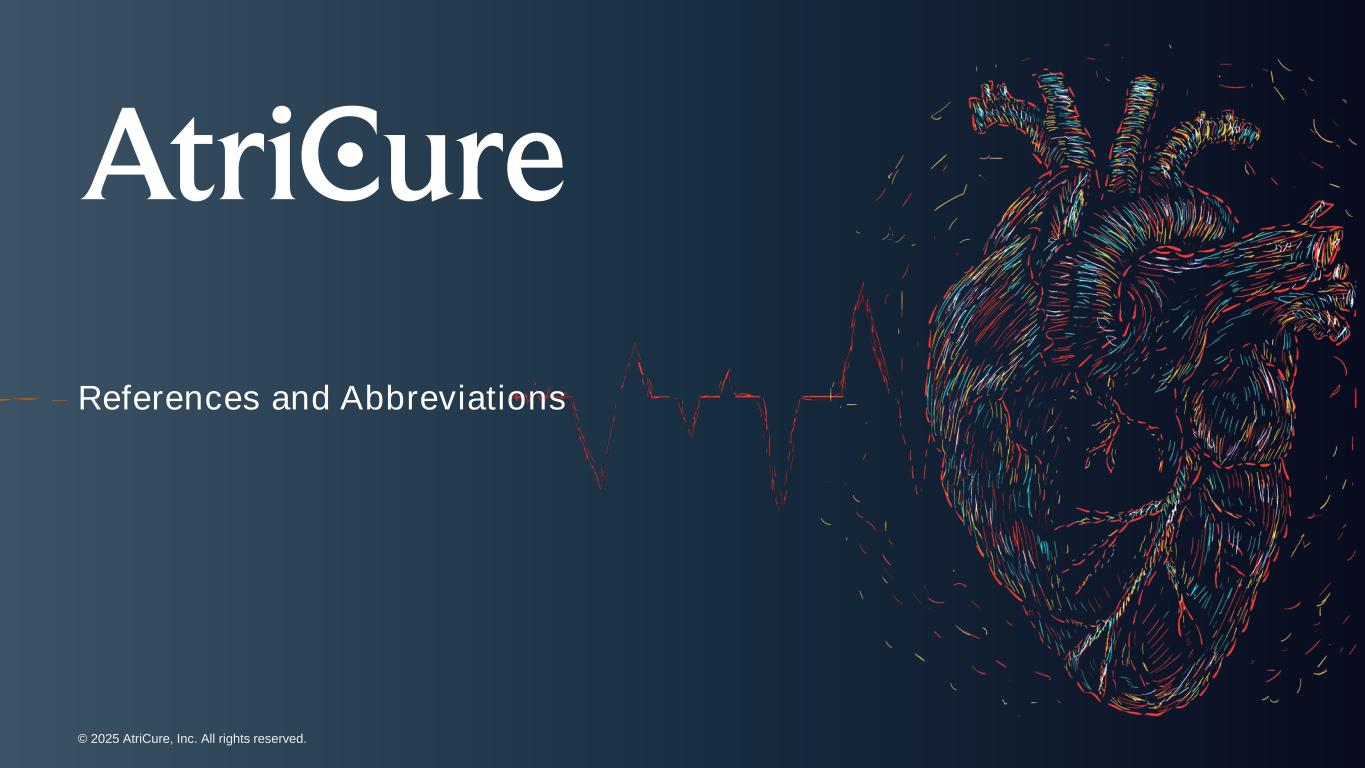 AtriCure

References and Abbreviations

© 2025 AtriCure, Inc. All rights reserved.